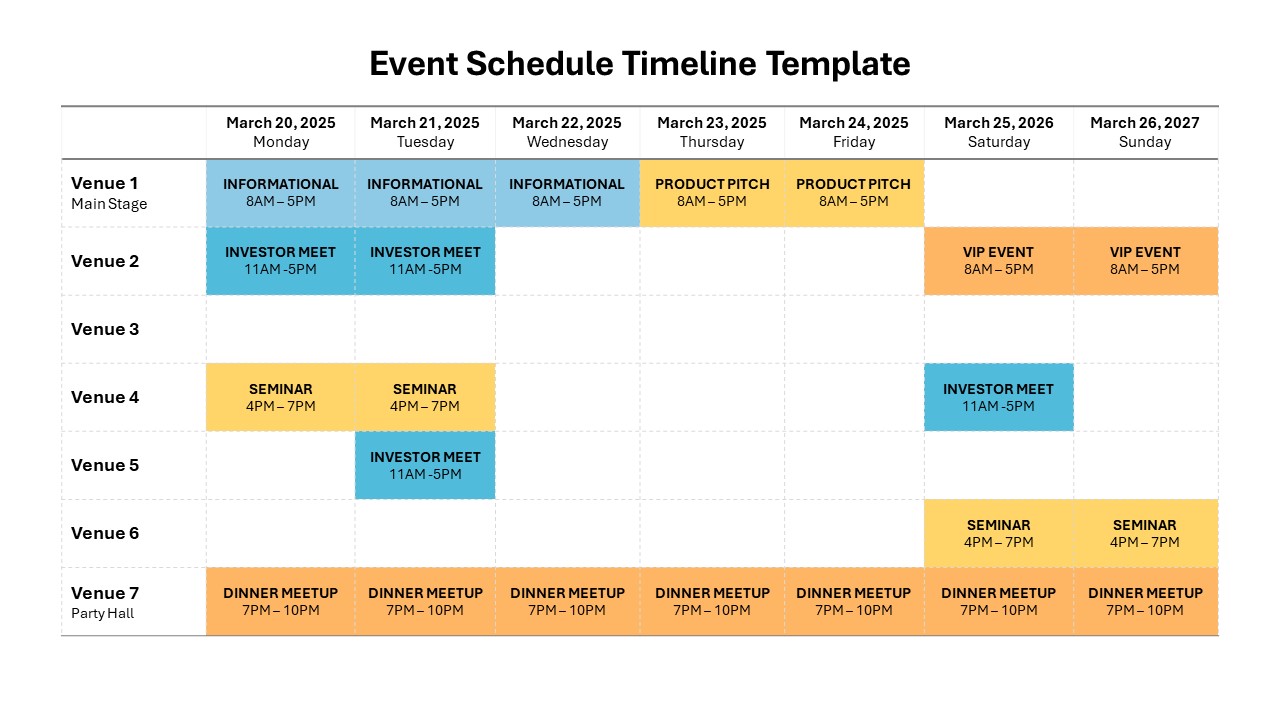 Event Schedule Timeline Template

| | March 20, 2025 Monday | March 21, 2025 Tuesday | March 22, 2025 Wednesday | March 23, 2025 Thursday | March 24, 2025 Friday | March 25, 2026 Saturday | March 26, 2027 Sunday |
|---|---|---|---|---|---|---|---|
| Venue 1 Main Stage | INFORMATIONAL 8AM – 5PM | INFORMATIONAL 8AM – 5PM | INFORMATIONAL 8AM – 5PM | PRODUCT PITCH 8AM – 5PM | PRODUCT PITCH 8AM – 5PM | | |
| Venue 2 | INVESTOR MEET 11AM -5PM | INVESTOR MEET 11AM -5PM | | | | VIP EVENT 8AM – 5PM | VIP EVENT 8AM – 5PM |
| Venue 3 | | | | | | | |
| Venue 4 | SEMINAR 4PM – 7PM | SEMINAR 4PM – 7PM | | | | INVESTOR MEET 11AM -5PM | |
| Venue 5 | | INVESTOR MEET 11AM -5PM | | | | | |
| Venue 6 | | | | | | SEMINAR 4PM – 7PM | SEMINAR 4PM – 7PM |
| Venue 7 Party Hall | DINNER MEETUP 7PM – 10PM | DINNER MEETUP 7PM – 10PM | DINNER MEETUP 7PM – 10PM | DINNER MEETUP 7PM – 10PM | DINNER MEETUP 7PM – 10PM | DINNER MEETUP 7PM – 10PM | DINNER MEETUP 7PM – 10PM |